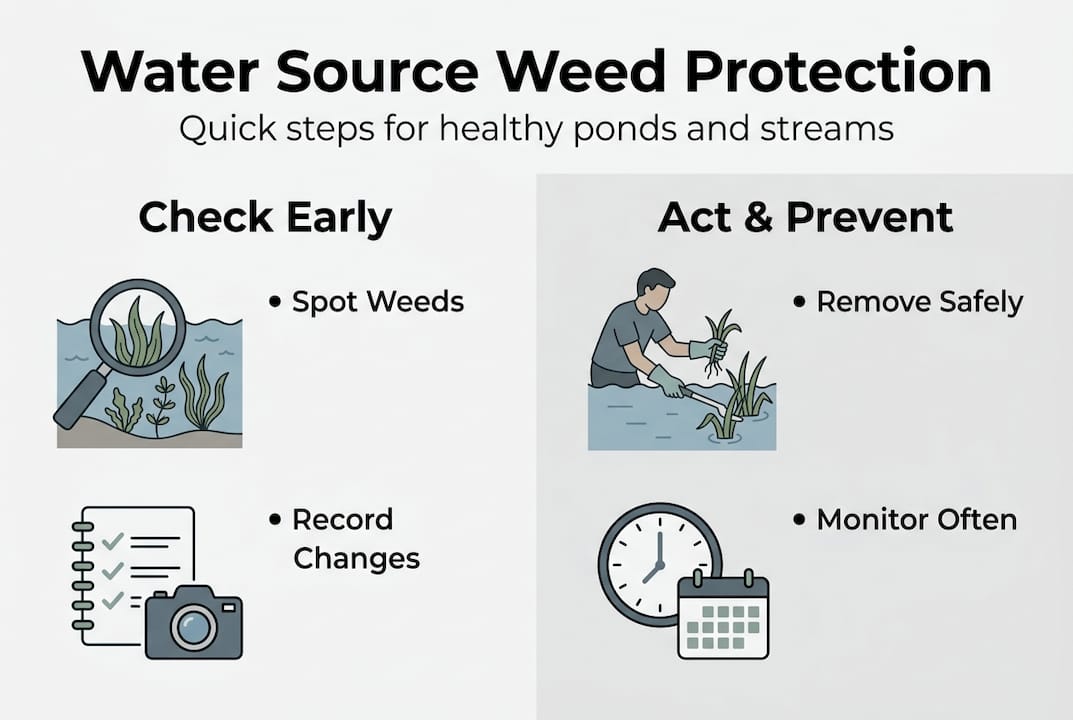 Water Source Weed Protection

Quick steps for healthy ponds and streams

Check Early

• Spot Weeds

• Record Changes

Act & Prevent

• Remove Safely

• Monitor Often